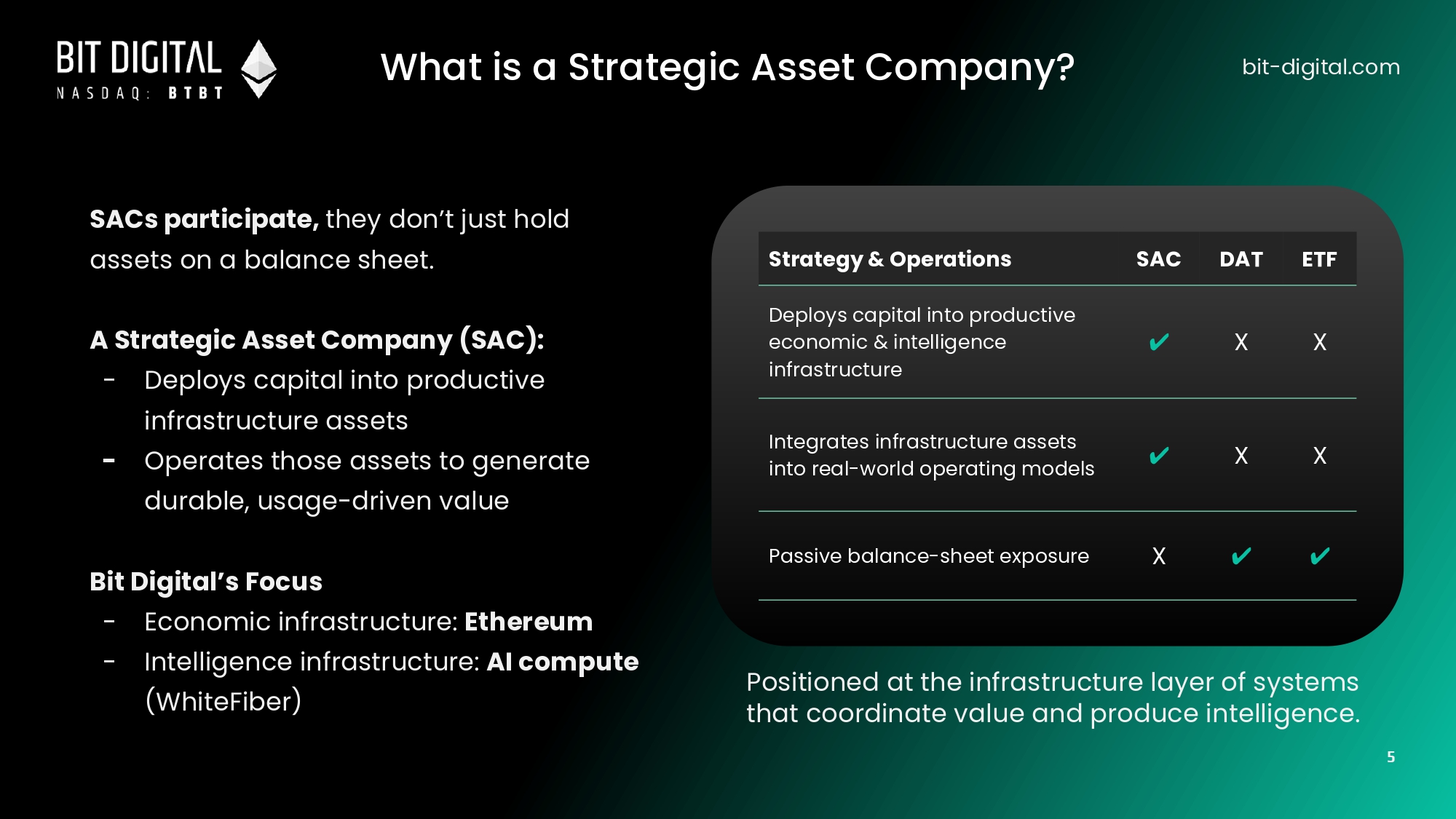 BIT DIGITAL
NASDAQ: BTBT

What is a Strategic Asset Company?

bit-digital.com

SACs participate, they don't just hold assets on a balance sheet.

A Strategic Asset Company (SAC):
- Deploys capital into productive infrastructure assets
- Operates those assets to generate durable, usage-driven value

Bit Digital's Focus
- Economic infrastructure: Ethereum
- Intelligence infrastructure: AI compute (WhiteFiber)

| Strategy & Operations | SAC | DAT | ETF |
|---|---|---|---|
| Deploys capital into productive economic & intelligence infrastructure | ✔ | X | X |
| Integrates infrastructure assets into real-world operating models | ✔ | X | X |
| Passive balance-sheet exposure | X | ✔ | ✔ |

Positioned at the infrastructure layer of systems that coordinate value and produce intelligence.

5